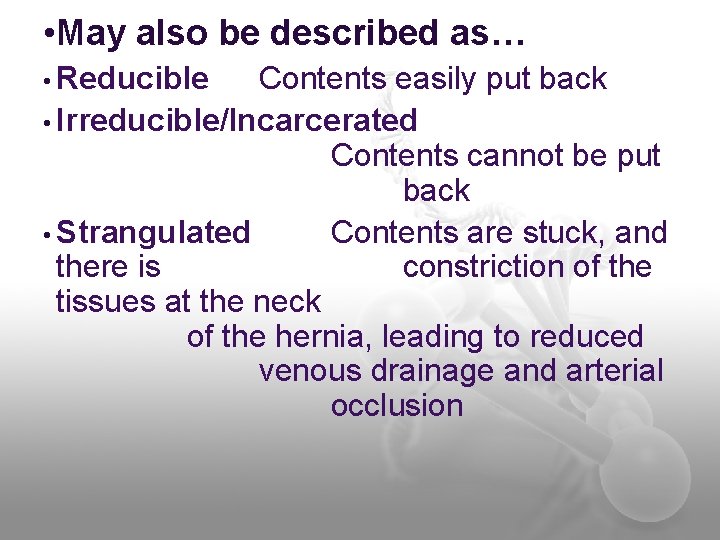 •May also be described as…

• Reducible Contents easily put back

• Irreducible/Incarcerated Contents cannot be put back

• Strangulated Contents are stuck, and there is constriction of the tissues at the neck of the hernia, leading to reduced venous drainage and arterial occlusion